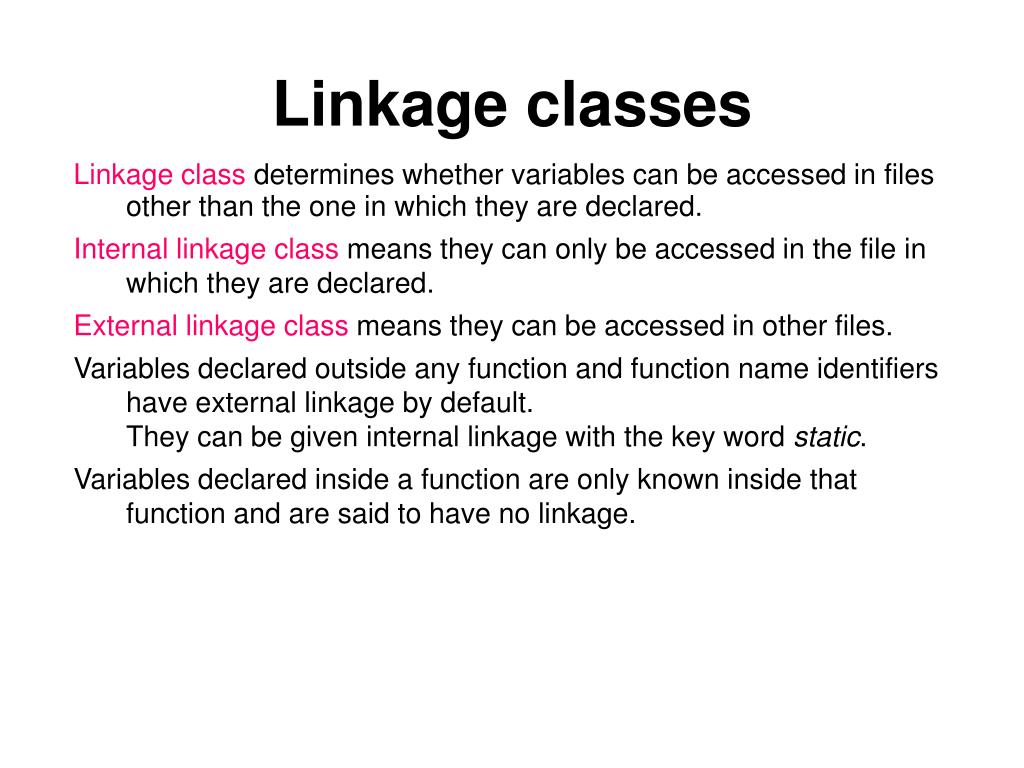 Linkage classes

Linkage class determines whether variables can be accessed in files other than the one in which they are declared.

Internal linkage class means they can only be accessed in the file in which they are declared.

External linkage class means they can be accessed in other files.

Variables declared outside any function and function name identifiers have external linkage by default.
They can be given internal linkage with the key word static.

Variables declared inside a function are only known inside that function and are said to have no linkage.